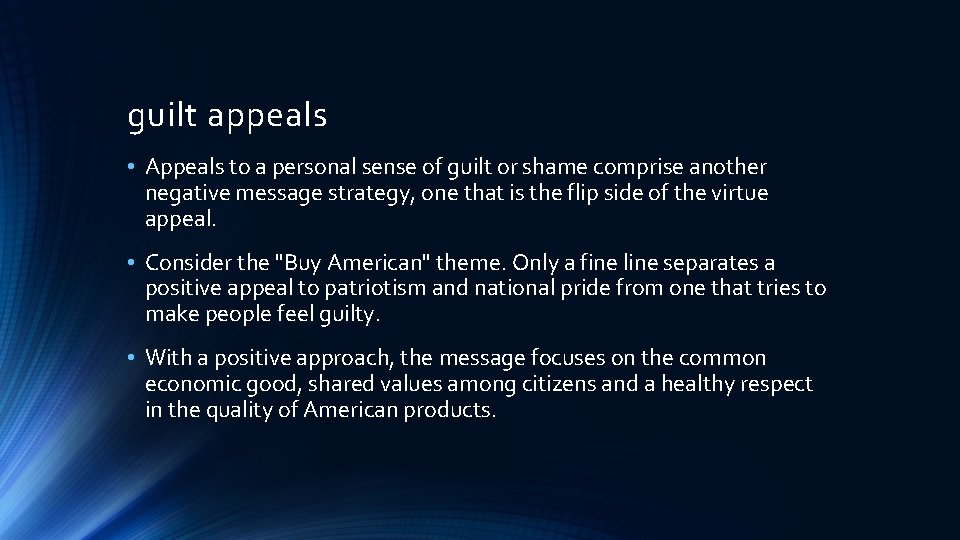 guilt appeals

• Appeals to a personal sense of guilt or shame comprise another negative message strategy, one that is the flip side of the virtue appeal.

• Consider the "Buy American" theme. Only a fine line separates a positive appeal to patriotism and national pride from one that tries to make people feel guilty.

• With a positive approach, the message focuses on the common economic good, shared values among citizens and a healthy respect in the quality of American products.